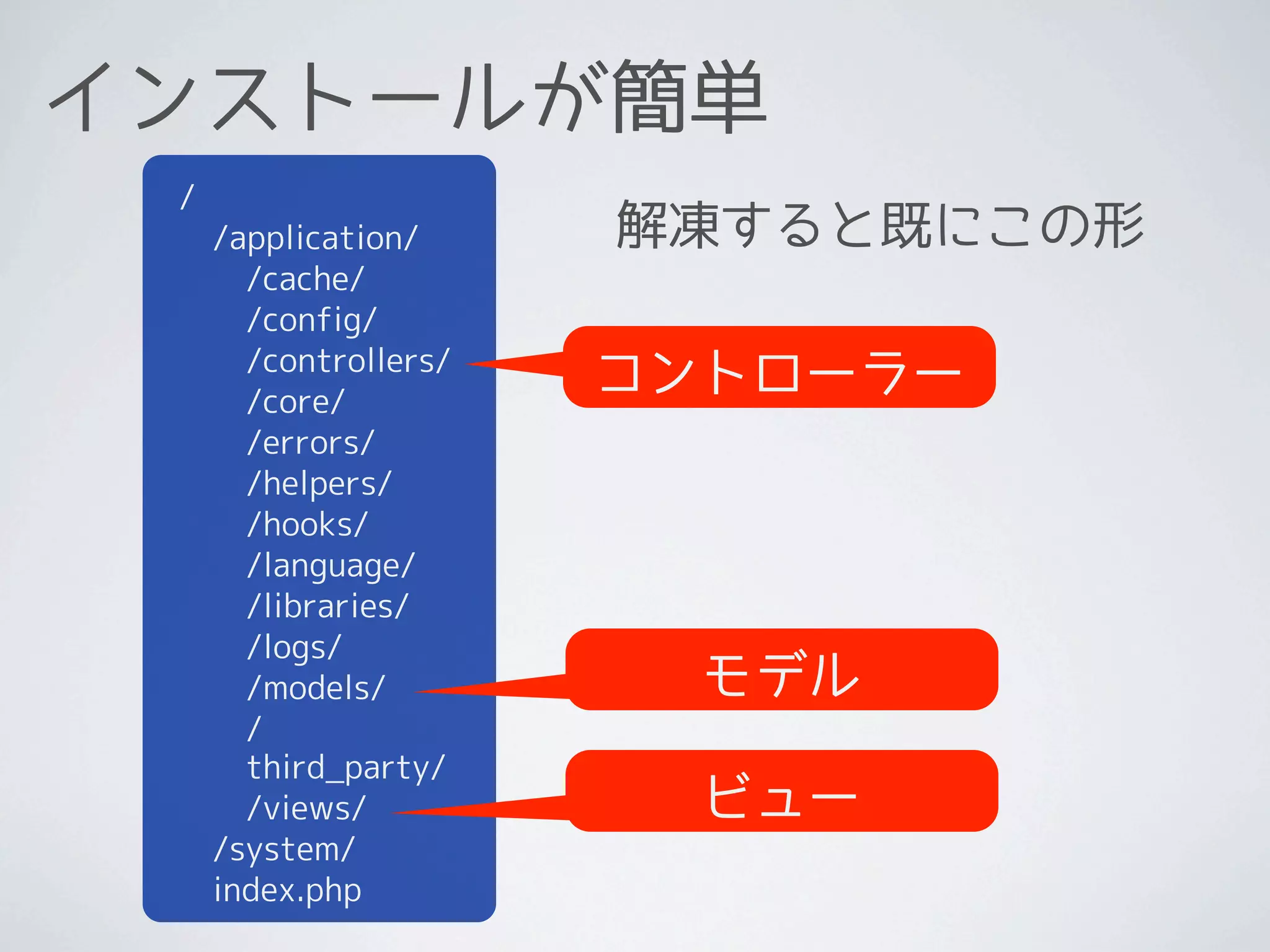 インストールが簡単

/
/application/
/cache/
/config/
/controllers/
/core/
/errors/
/helpers/
/hooks/
/language/
/libraries/
/logs/
/models/
/
third_party/
/views/
/system/
index.php

解凍すると既にこの形

コントローラー

モデル

ビュー